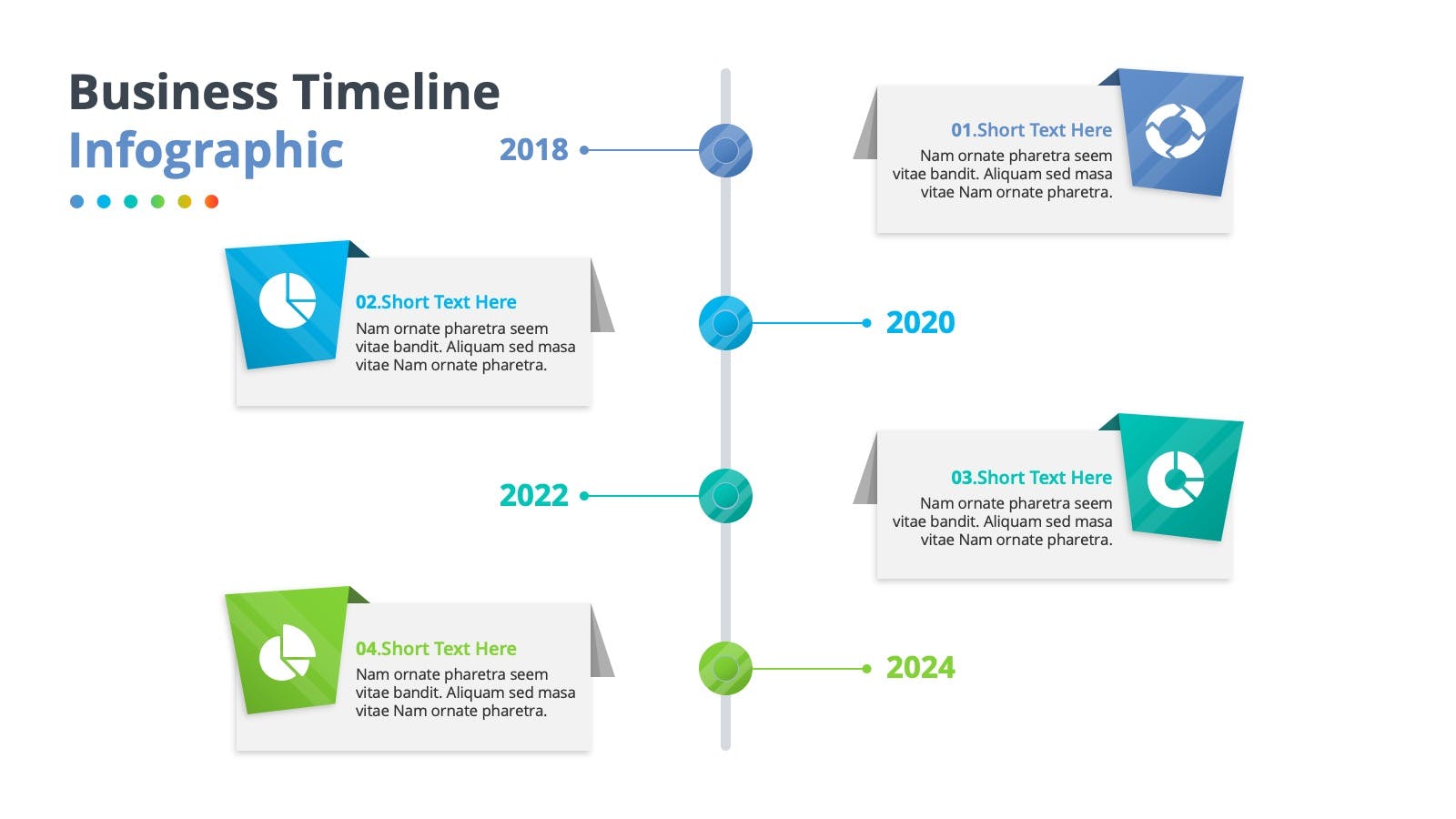 Business Timeline
Infographic

2018

01.Short Text Here
Nam ornate pharetra seem vitae bandit. Aliquam sed masa vitae Nam ornate pharetra.

02.Short Text Here
Nam ornate pharetra seem vitae bandit. Aliquam sed masa vitae Nam ornate pharetra.

2020

2022

03.Short Text Here
Nam ornate pharetra seem vitae bandit. Aliquam sed masa vitae Nam ornate pharetra.

04.Short Text Here
Nam ornate pharetra seem vitae bandit. Aliquam sed masa vitae Nam ornate pharetra.

2024